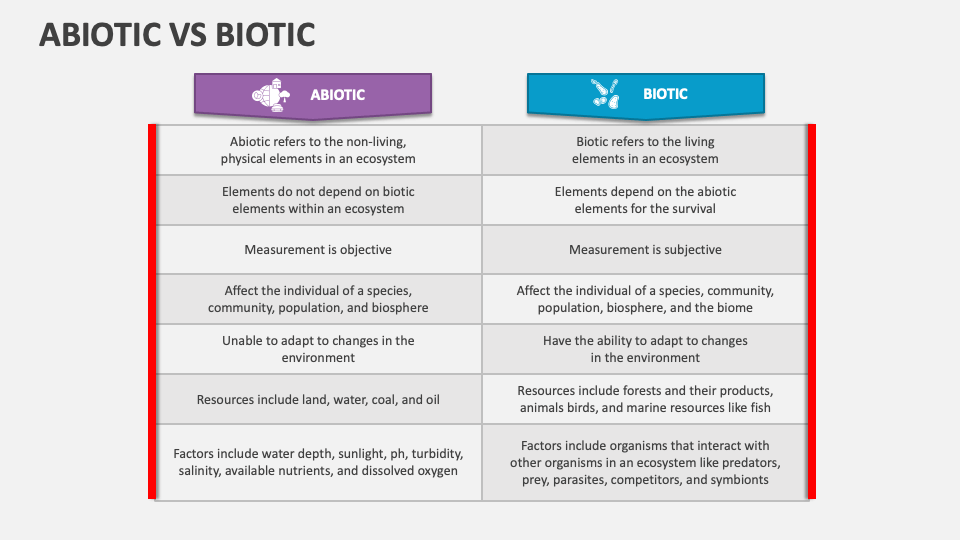 ABIOTIC VS BIOTIC

| ABIOTIC | BIOTIC |
|---|---|
| Abiotic refers to the non-living, physical elements in an ecosystem | Biotic refers to the living elements in an ecosystem |
| Elements do not depend on biotic elements within an ecosystem | Elements depend on the abiotic elements for the survival |
| Measurement is objective | Measurement is subjective |
| Affect the individual of a species, community, population, and biosphere | Affect the individual of a species, community, population, biosphere, and the biome |
| Unable to adapt to changes in the environment | Have the ability to adapt to changes in the environment |
| Resources include land, water, coal, and oil | Resources include forests and their products, animals birds, and marine resources like fish |
| Factors include water depth, sunlight, ph, turbidity, salinity, available nutrients, and dissolved oxygen | Factors include organisms that interact with other organisms in an ecosystem like predators, prey, parasites, competitors, and symbionts |